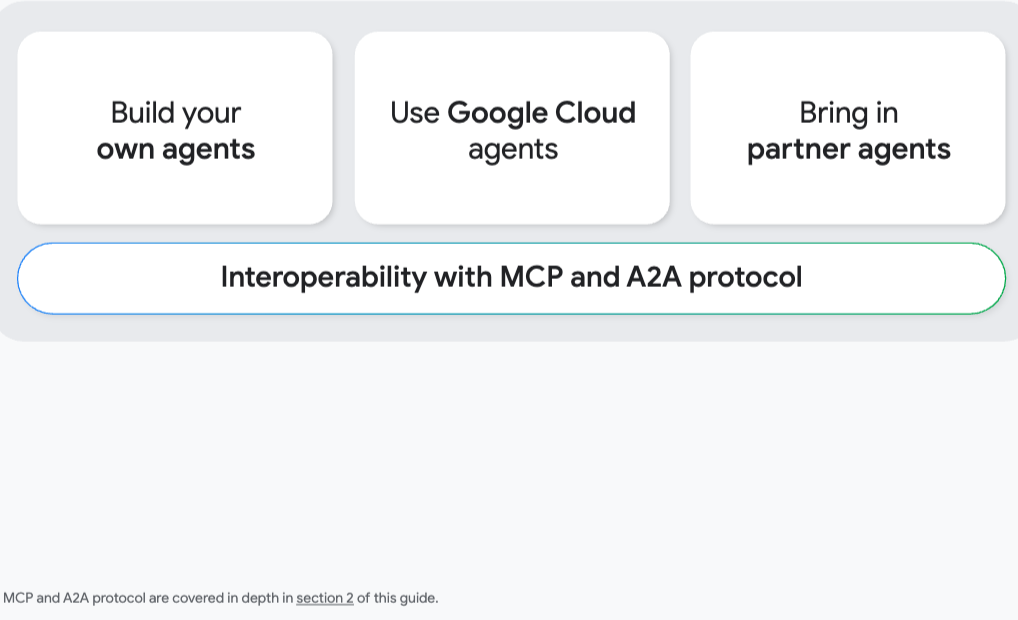 Build your own agents

Use Google Cloud agents

Bring in partner agents

Interoperability with MCP and A2A protocol

MCP and A2A protocol are covered in depth in section 2 of this guide.